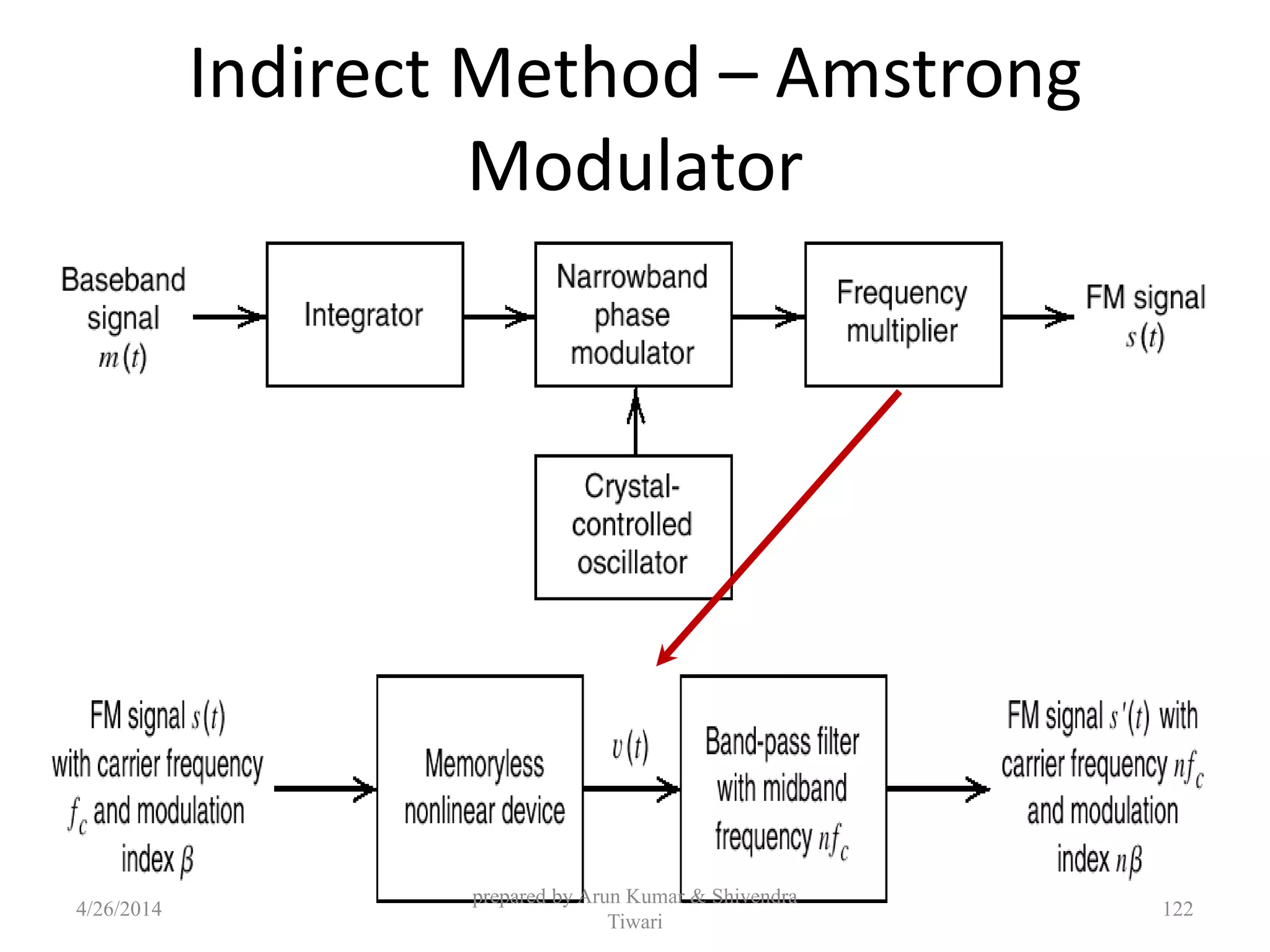 Indirect Method – Amstrong Modulator

Baseband signal $m(t)$

Integrator

Narrowband phase modulator

Frequency multiplier

FM signal $s(t)$

Crystal-controlled oscillator

FM signal $s(t)$ with carrier frequency $f_c$ and modulation index $\beta$

Memoryless nonlinear device

$v(t)$

Band-pass filter with midband frequency $nf_c$

FM signal $s'(t)$ with carrier frequency $nf_c$ and modulation index $n\beta$

4/26/2014

prepared by Arun Kumar & Shivendra Tiwari

122